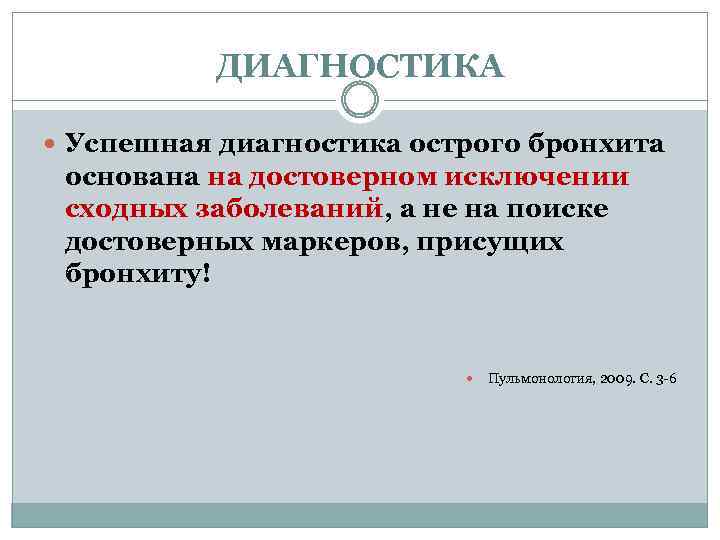 ДИАГНОСТИКА

Успешная диагностика острого бронхита основана на достоверном исключении сходных заболеваний, а не на поиске достоверных маркеров, присущих бронхиту!

Пульмонология, 2009. С. 3-6